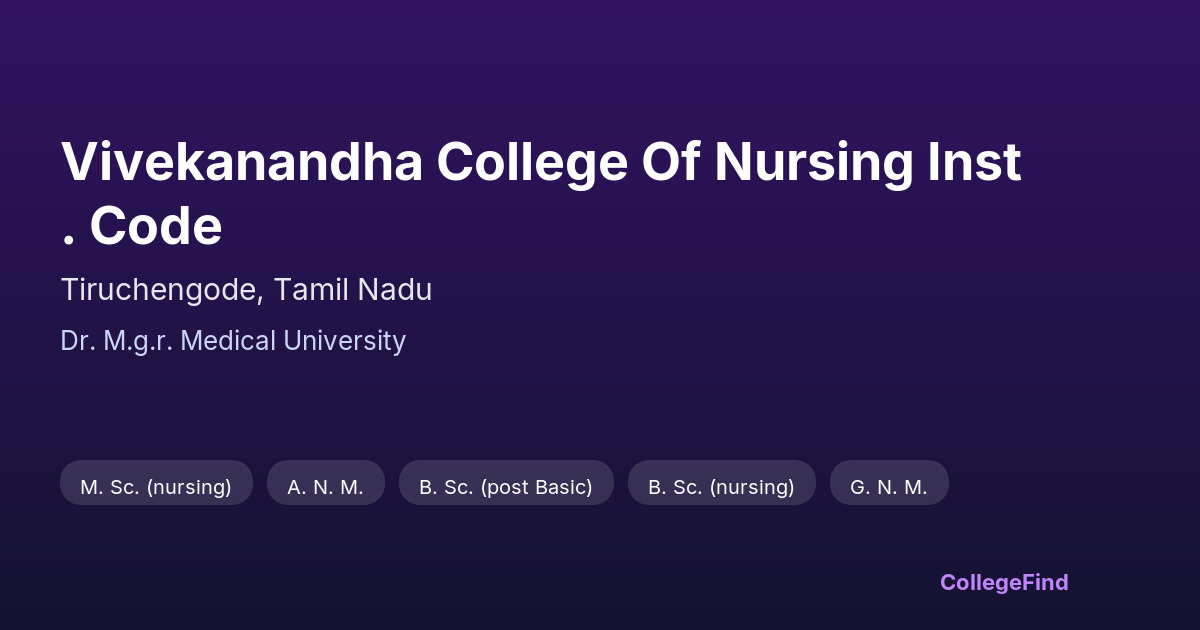 Vivekanandha College Of Nursing Inst . Code

Tiruchengode, Tamil Nadu

Dr. M.g.r. Medical University

M. Sc. (nursing)
A. N. M.
B. Sc. (post Basic)
B. Sc. (nursing)
G. N. M.

CollegeFind